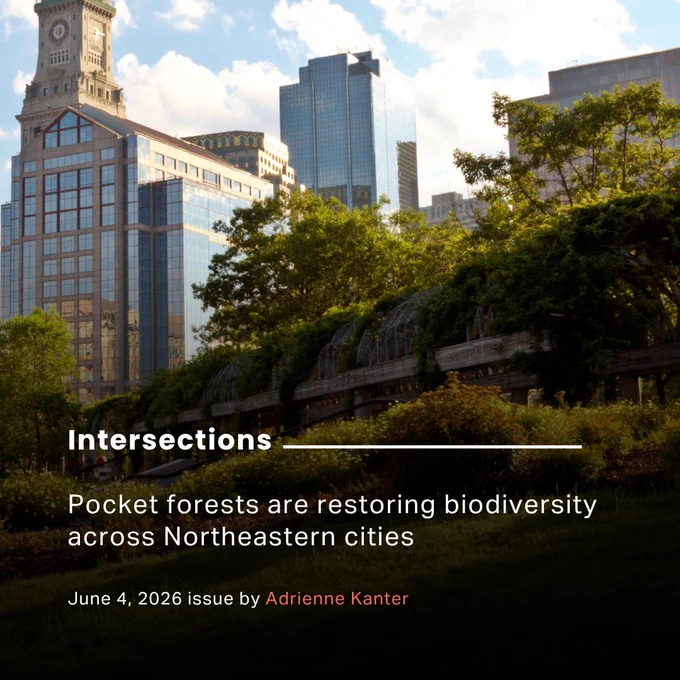 Intersections

Pocket forests are restoring biodiversity across Northeastern cities

June 4, 2026 issue by Adrienne Kanter